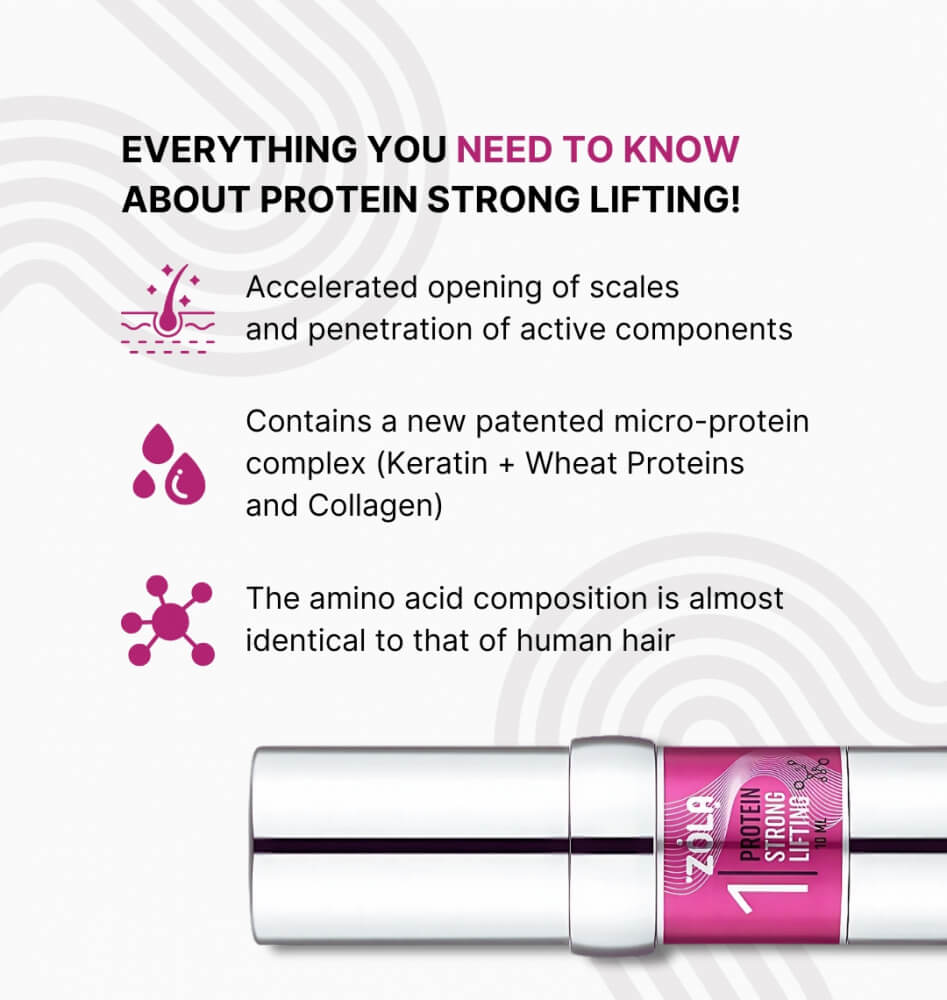 EVERYTHING YOU NEED TO KNOW ABOUT PROTEIN STRONG LIFTING!

Accelerated opening of scales and penetration of active components

Contains a new patented micro-protein complex (Keratin + Wheat Proteins and Collagen)

The amino acid composition is almost identical to that of human hair

ZOLA
1
PROTEIN STRONG LIFTING
10 ML